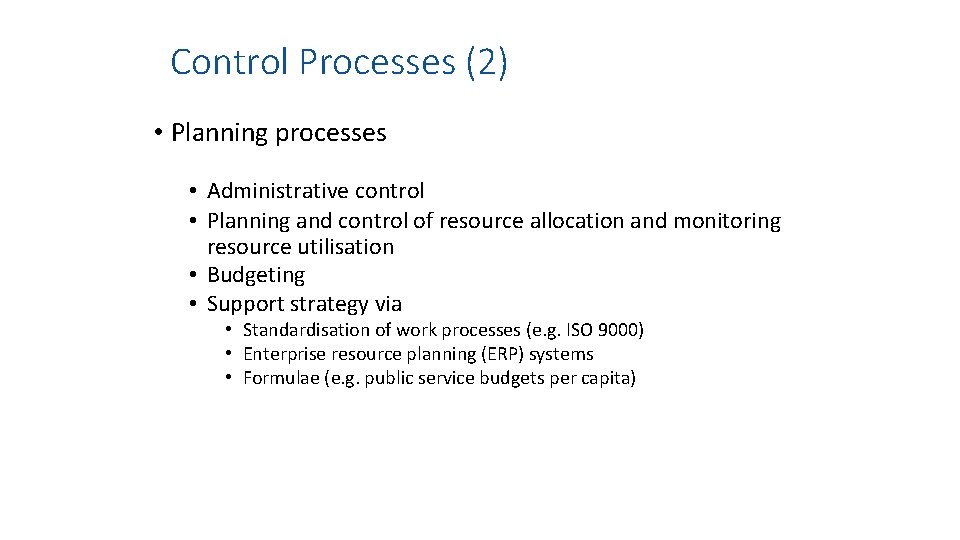 Control Processes (2)

• Planning processes

• Administrative control
• Planning and control of resource allocation and monitoring resource utilisation
• Budgeting
• Support strategy via

• Standardisation of work processes (e.g. ISO 9000)
• Enterprise resource planning (ERP) systems
• Formulae (e.g. public service budgets per capita)